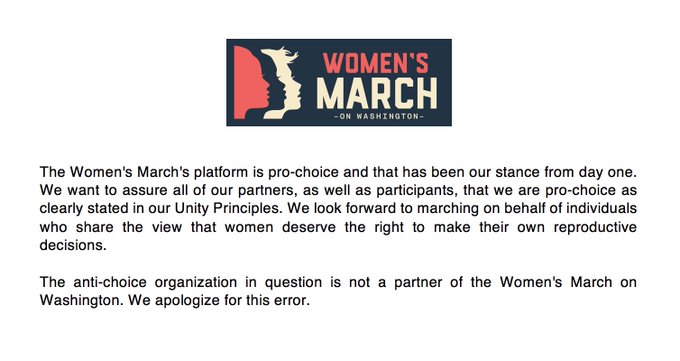 WOMEN'S MARCH
-ON WASHINGTON-

The Women's March's platform is pro-choice and that has been our stance from day one. We want to assure all of our partners, as well as participants, that we are pro-choice as clearly stated in our Unity Principles. We look forward to marching on behalf of individuals who share the view that women deserve the right to make their own reproductive decisions.

The anti-choice organization in question is not a partner of the Women's March on Washington. We apologize for this error.